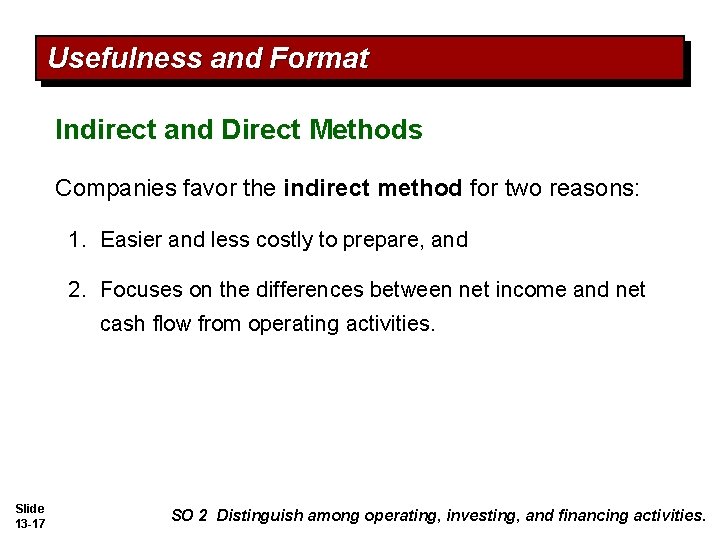 Usefulness and Format

Indirect and Direct Methods

Companies favor the indirect method for two reasons:

1. Easier and less costly to prepare, and

2. Focuses on the differences between net income and net cash flow from operating activities.

Slide
13-17

SO 2 Distinguish among operating, investing, and financing activities.